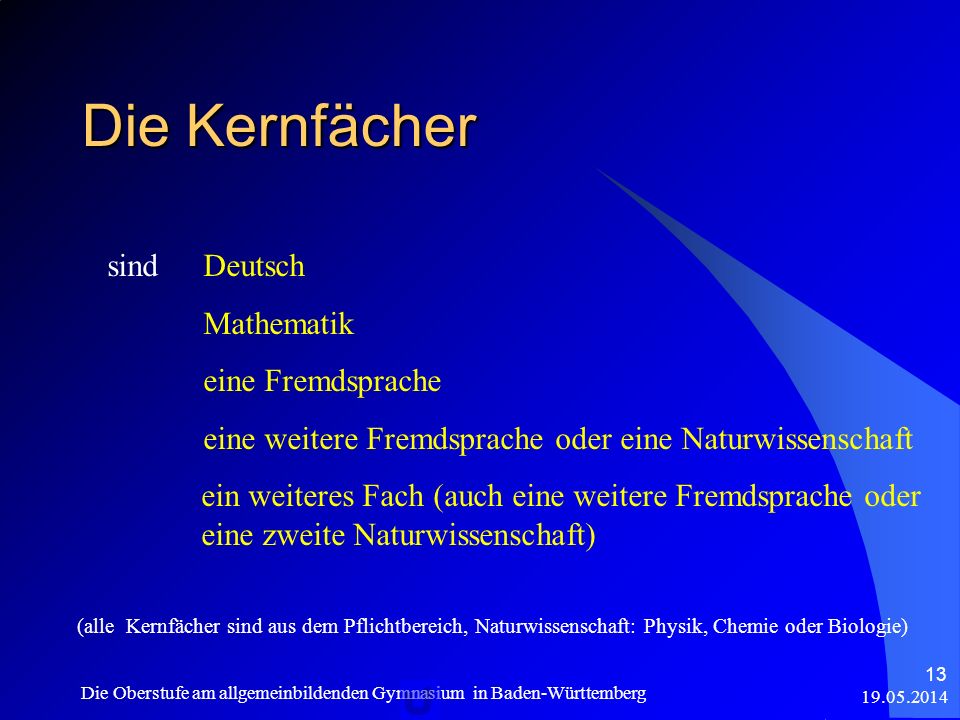 Die Kernfächer

sind Deutsch

Mathematik

eine Fremdsprache

eine weitere Fremdsprache oder eine Naturwissenschaft

ein weiteres Fach (auch eine weitere Fremdsprache oder eine zweite Naturwissenschaft)

(alle Kernfächer sind aus dem Pflichtbereich, Naturwissenschaft: Physik, Chemie oder Biologie)

Die Oberstufe am allgemeinbildenden Gymnasium in Baden-Württemberg

13

19.05.2014